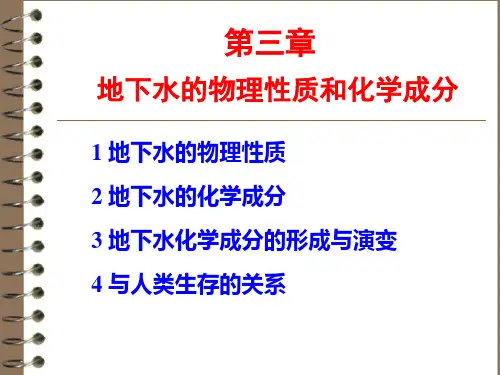 第三章
地下水的物理性质和化学成分

1 地下水的物理性质

2 地下水的化学成分

3 地下水化学成分的形成与演变

4 与人类生存的关系